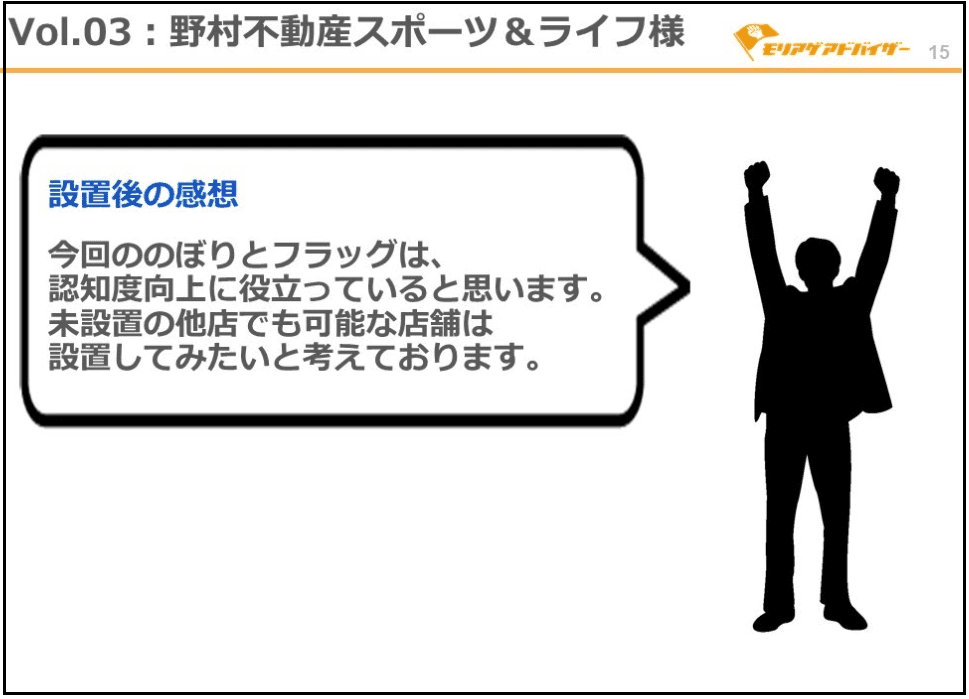 Vol.03：野村不動産スポーツ＆ライフ様

モリアゲアドバイザー

15

設置後の感想

今回ののぼりとフラッグは、
認知度向上に役立っていると思います。
未設置の他店でも可能な店舗は
設置してみたいと考えております。